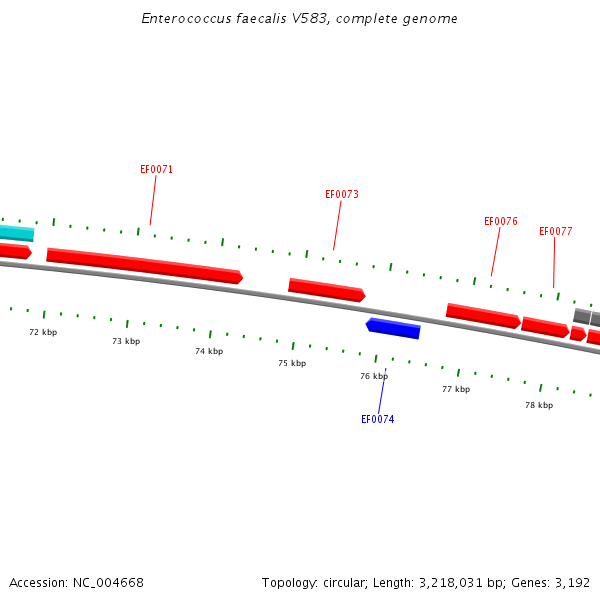 Enterococcus faecalis V583, complete genome

EF0071

EF0073

EF0076

EF0077

72 kbp

73 kbp

74 kbp

75 kbp

76 kbp

77 kbp

78 kbp

EF0074

Accession: NC_004668

Topology: circular; Length: 3,218,031 bp; Genes: 3,192